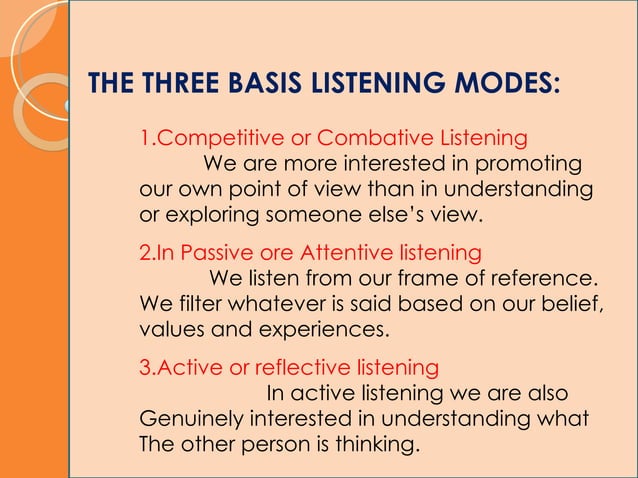 THE THREE BASIS LISTENING MODES:

1.Competitive or Combative Listening
We are more interested in promoting our own point of view than in understanding or exploring someone else's view.

2.In Passive ore Attentive listening
We listen from our frame of reference. We filter whatever is said based on our belief, values and experiences.

3.Active or reflective listening
In active listening we are also Genuinely interested in understanding what The other person is thinking.